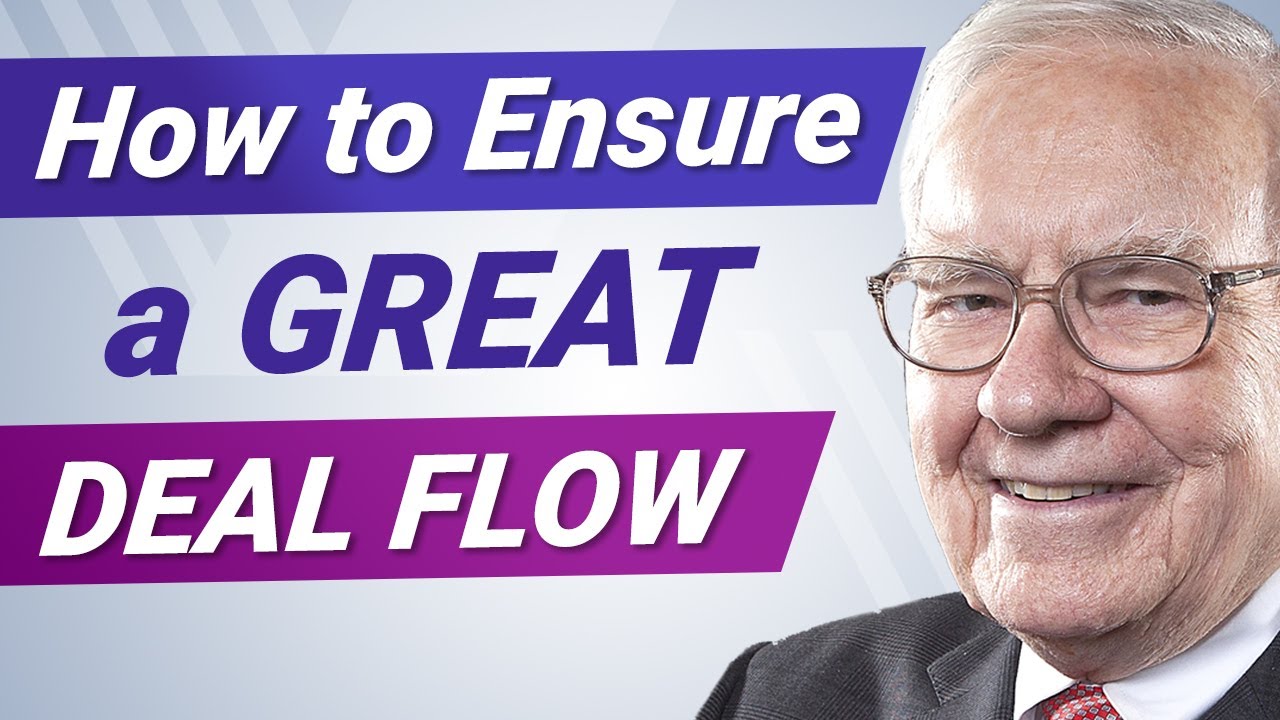 How to Ensure a GREAT DEAL FLOW